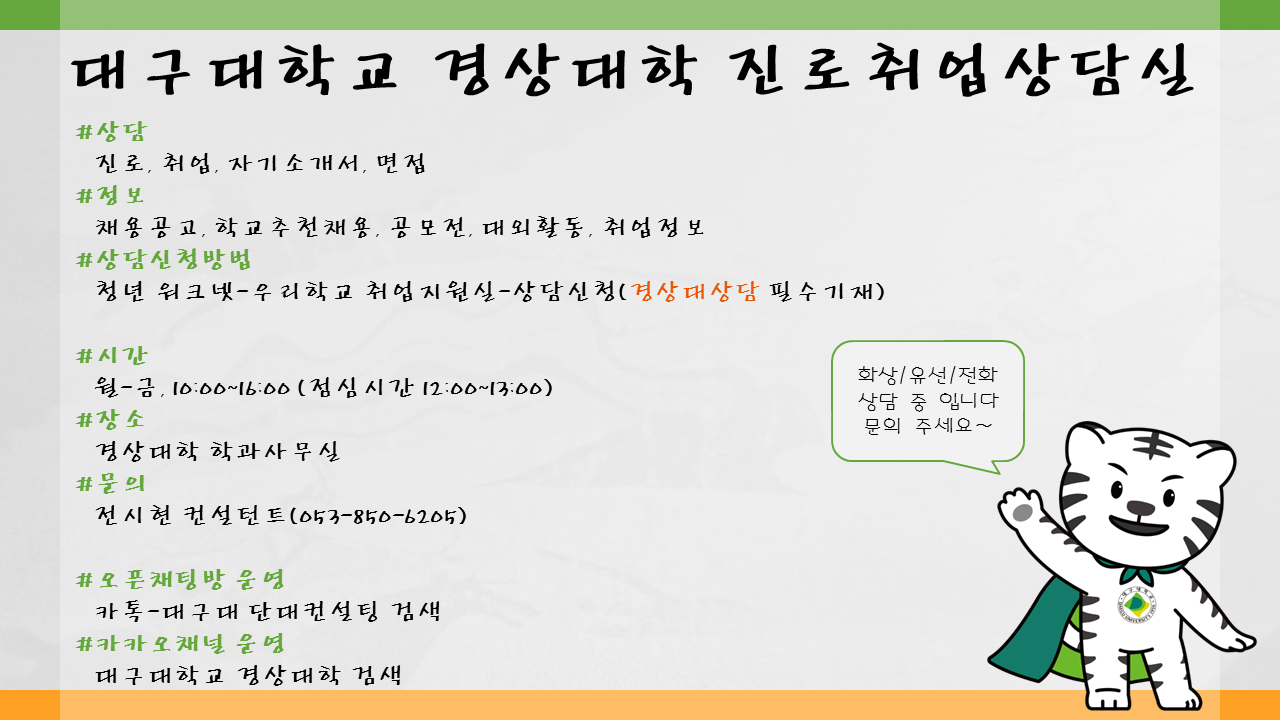 대구대학교 경상대학 진로취업상담실

#상담
진로, 취업, 자기소개서, 면접
#정보
채용공고, 학교추천채용, 공모전, 대외활동, 취업정보
#상담신청방법
청년 워크넷-우리학교 취업지원실-상담신청(경상대상담 필수기재)

#시간
월-금, 10:00~16:00 (점심시간 12:00~13:00)
#장소
경상대학 학과사무실
#문의
전시현 컨설턴트(053-850-6205)

#오픈채팅방 운영
카톡-대구대 단대컨설팅 검색
#카카오채널 운영
대구대학교 경상대학 검색

화상/유선/전화 상담 중 입니다 문의 주세요~